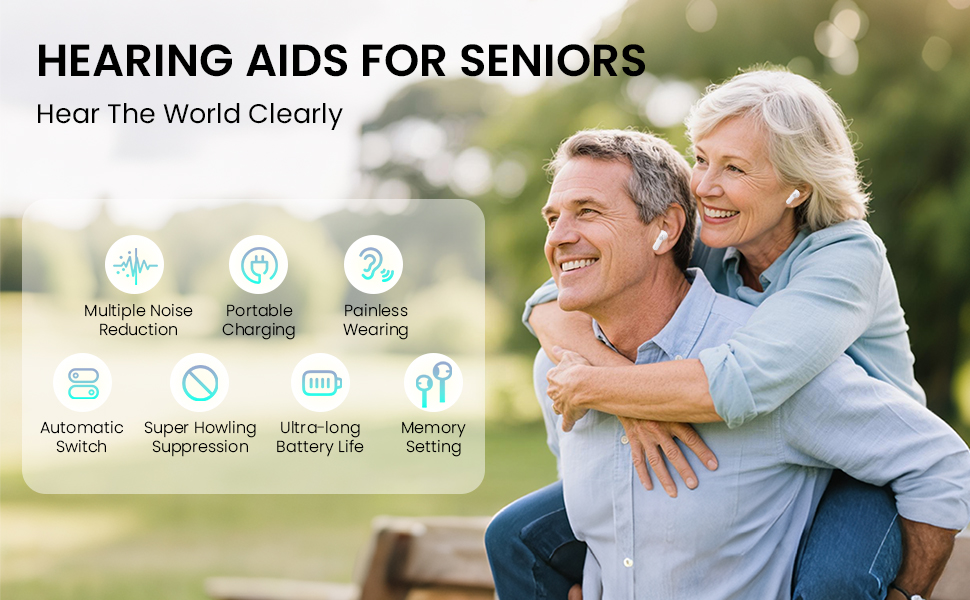 HEARING AIDS FOR SENIORS

Hear The World Clearly

Multiple Noise Reduction

Portable Charging

Painless Wearing

Automatic Switch

Super Howling Suppression

Ultra-long Battery Life

Memory Setting